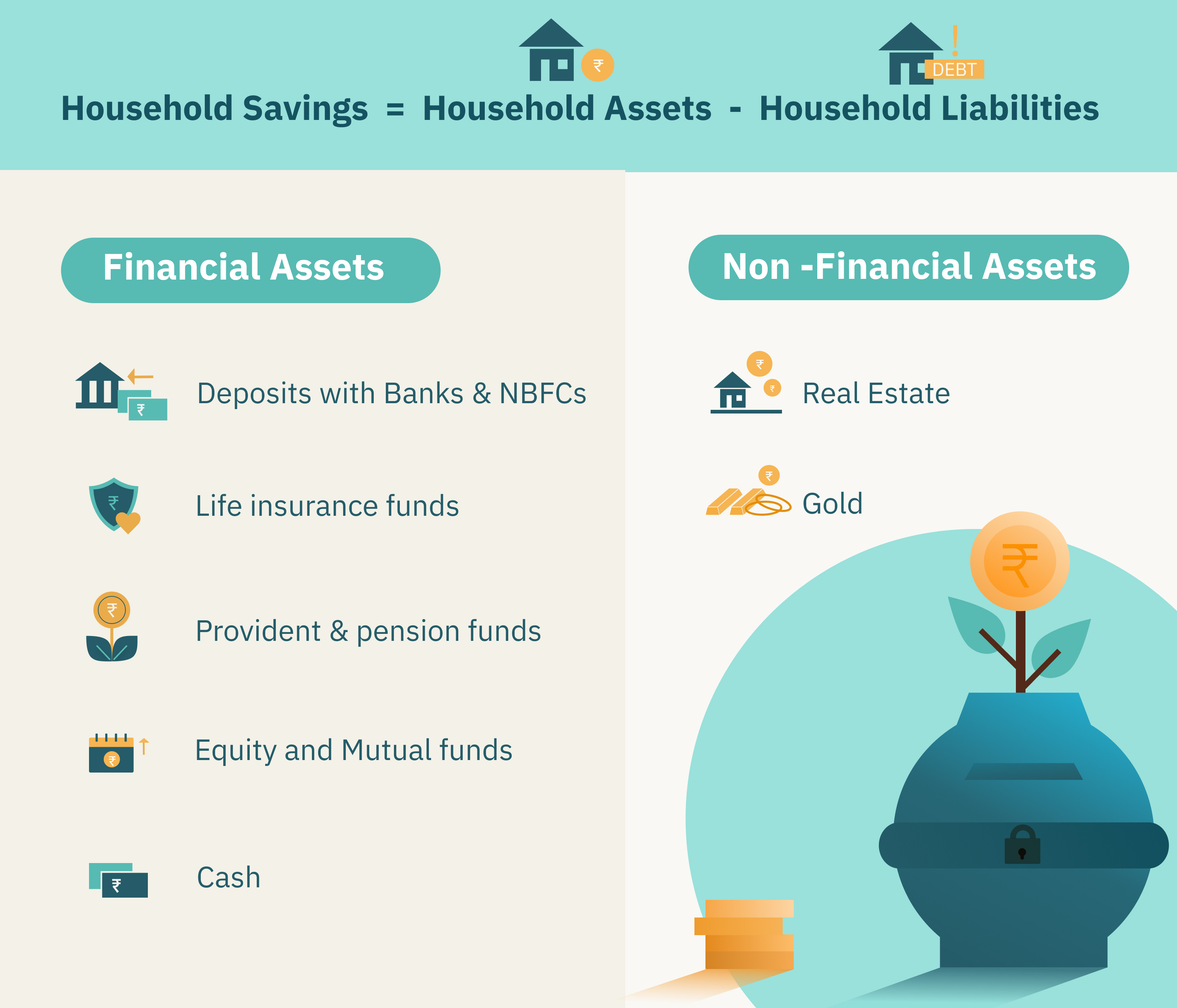 DEBT

Household Savings = Household Assets - Household Liabilities

Financial Assets

Deposits with Banks & NBFCs

Life insurance funds

Provident & pension funds

Equity and Mutual funds

Cash

Non -Financial Assets

Real Estate

Gold